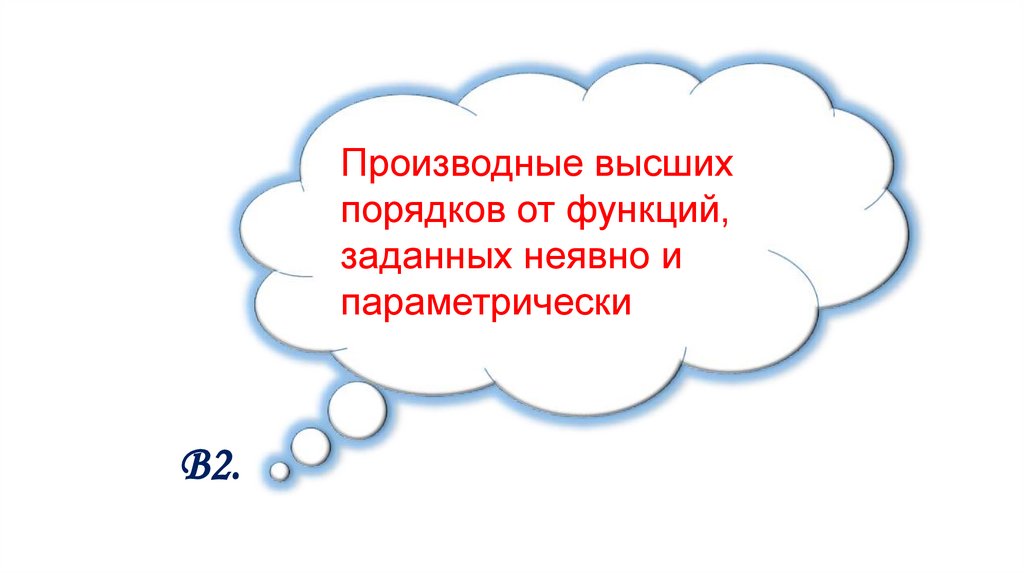 Производные высших порядков от функций, заданных неявно и параметрически

В2.